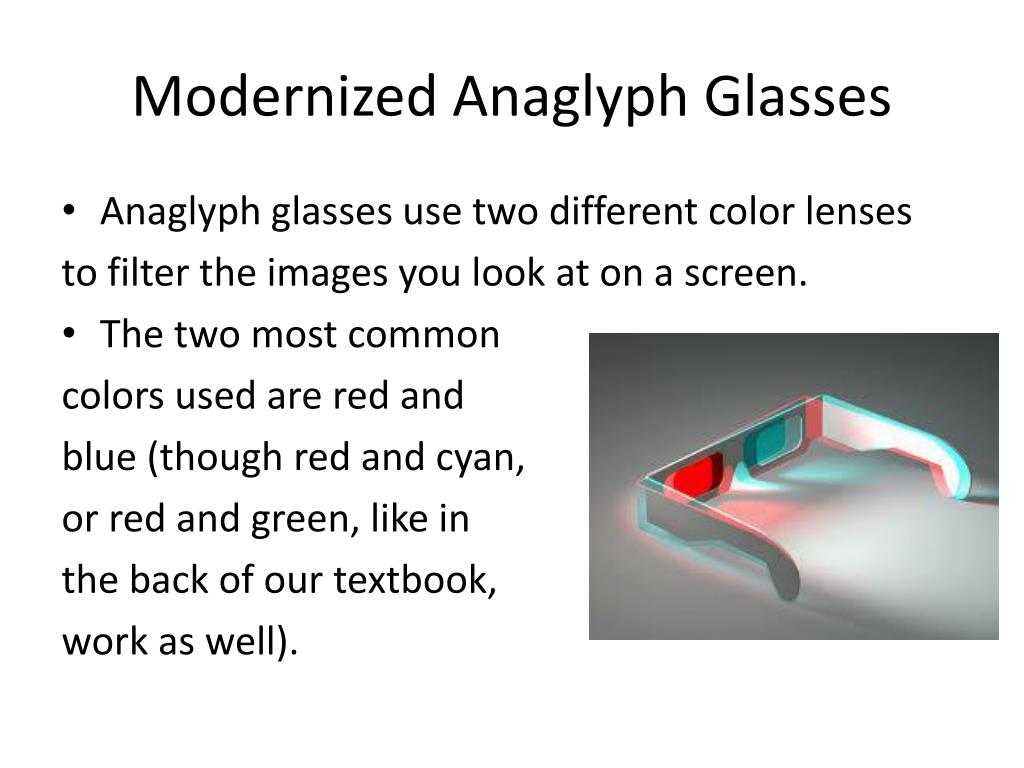 Modernized Anaglyph Glasses

• Anaglyph glasses use two different color lenses to filter the images you look at on a screen.

• The two most common colors used are red and blue (though red and cyan, or red and green, like in the back of our textbook, work as well).